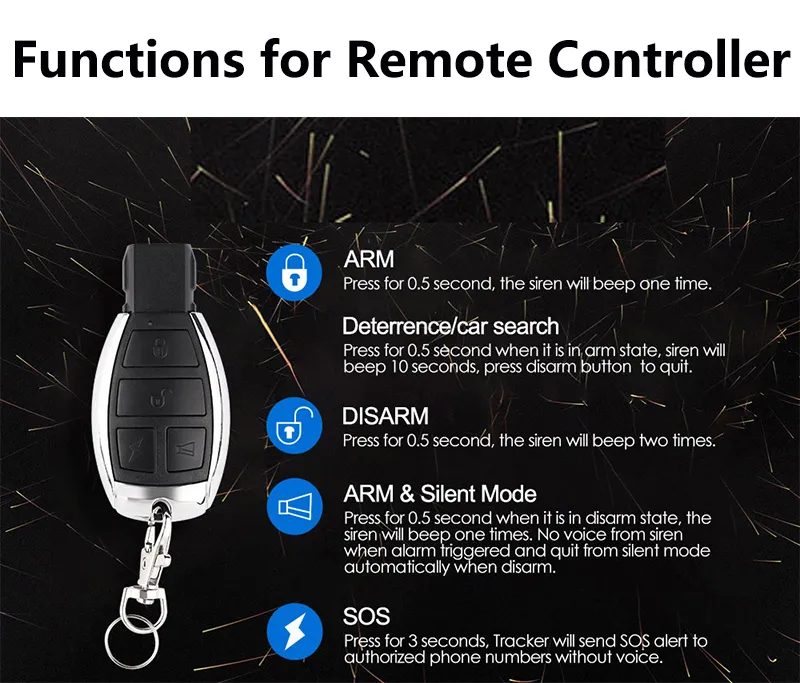 Functions for Remote Controller

ARM
Press for 0.5 second, the siren will beep one time.

Deterrence/car search
Press for 0.5 second when it is in arm state, siren will beep 10 seconds, press disarm button to quit.

DISARM
Press for 0.5 second, the siren will beep two times.

ARM & Silent Mode
Press for 0.5 second when it is in disarm state, the siren will beep one times. No voice from siren when alarm triggered and quit from silent mode automatically when disarm.

SOS
Press for 3 seconds, Tracker will send SOS alert to authorized phone numbers without voice.